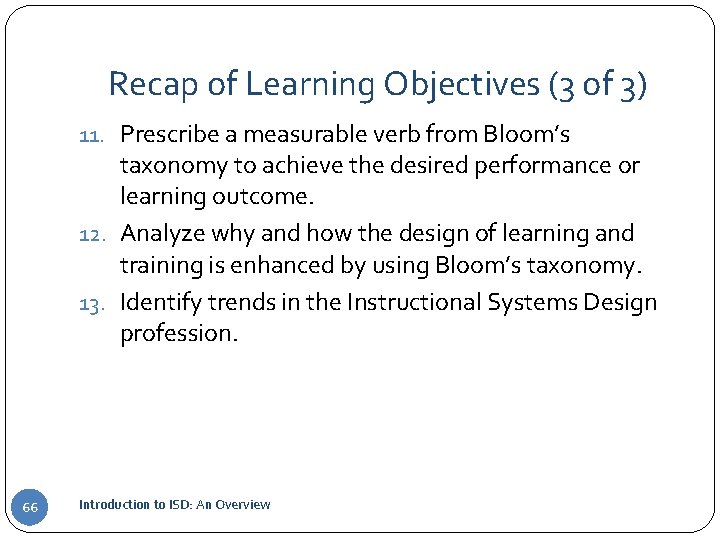 Recap of Learning Objectives (3 of 3)

11. Prescribe a measurable verb from Bloom's taxonomy to achieve the desired performance or learning outcome.

12. Analyze why and how the design of learning and training is enhanced by using Bloom's taxonomy.

13. Identify trends in the Instructional Systems Design profession.

66

Introduction to ISD: An Overview